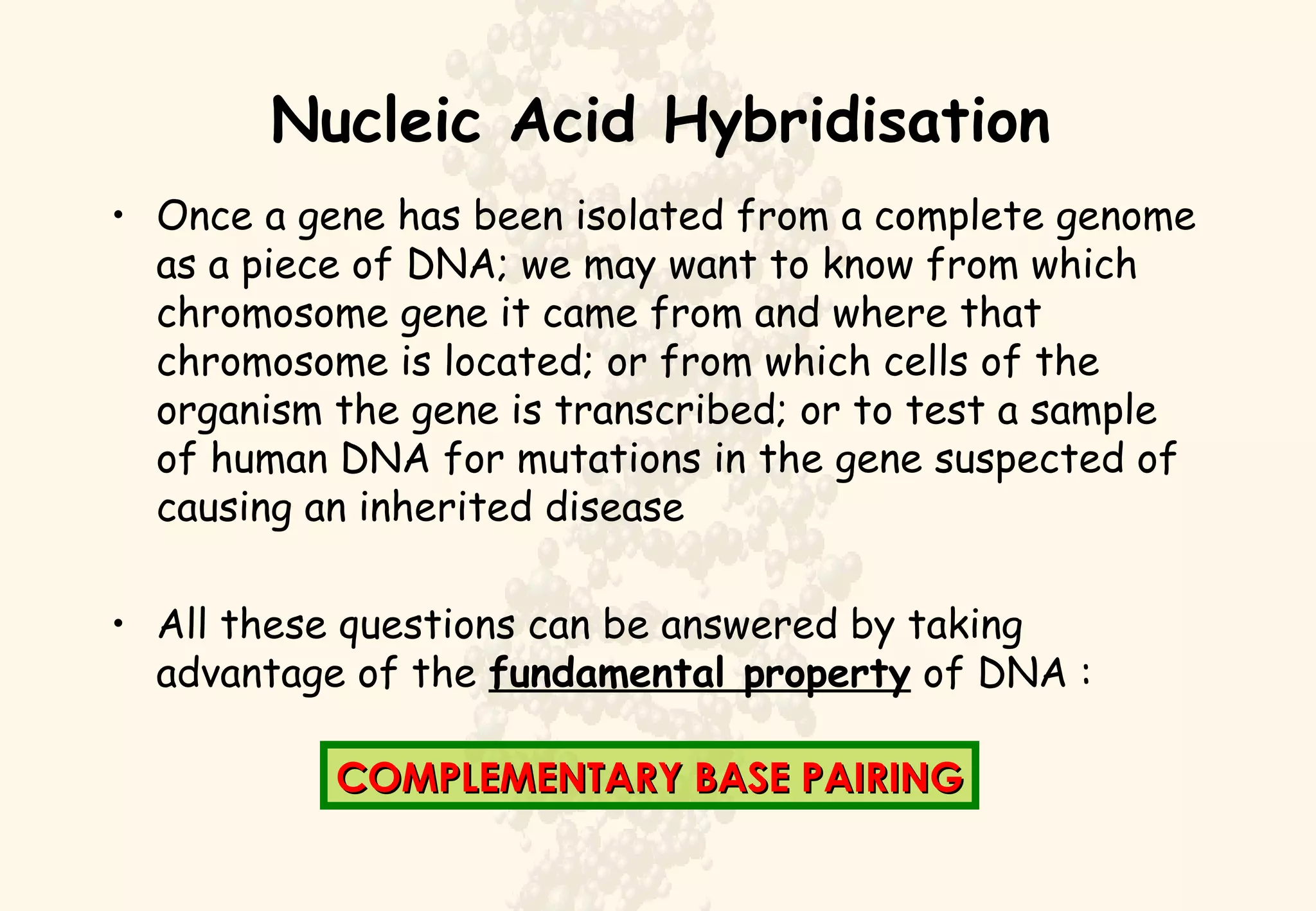 Nucleic Acid Hybridisation

• Once a gene has been isolated from a complete genome as a piece of DNA; we may want to know from which chromosome gene it came from and where that chromosome is located; or from which cells of the organism the gene is transcribed; or to test a sample of human DNA for mutations in the gene suspected of causing an inherited disease

• All these questions can be answered by taking advantage of the fundamental property of DNA :

COMPLEMENTARY BASE PAIRING